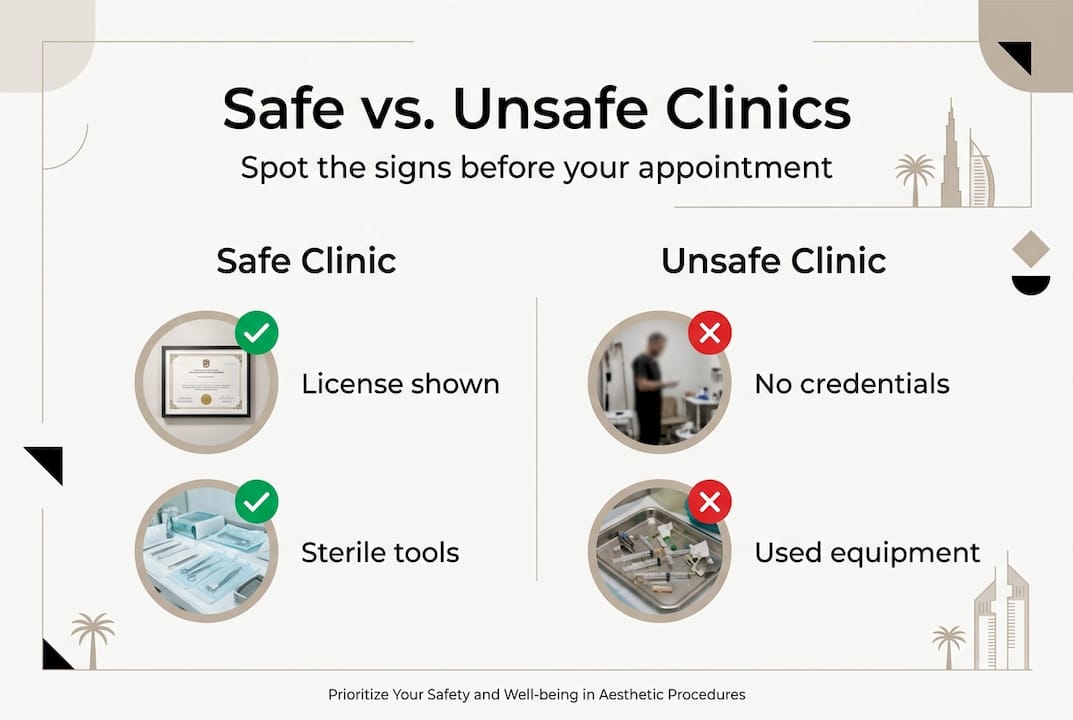 Safe vs. Unsafe Clinics

Spot the signs before your appointment

Safe Clinic

License shown

Sterile tools

Unsafe Clinic

No credentials

Used equipment

Prioritize Your Safety and Well-being in Aesthetic Procedures